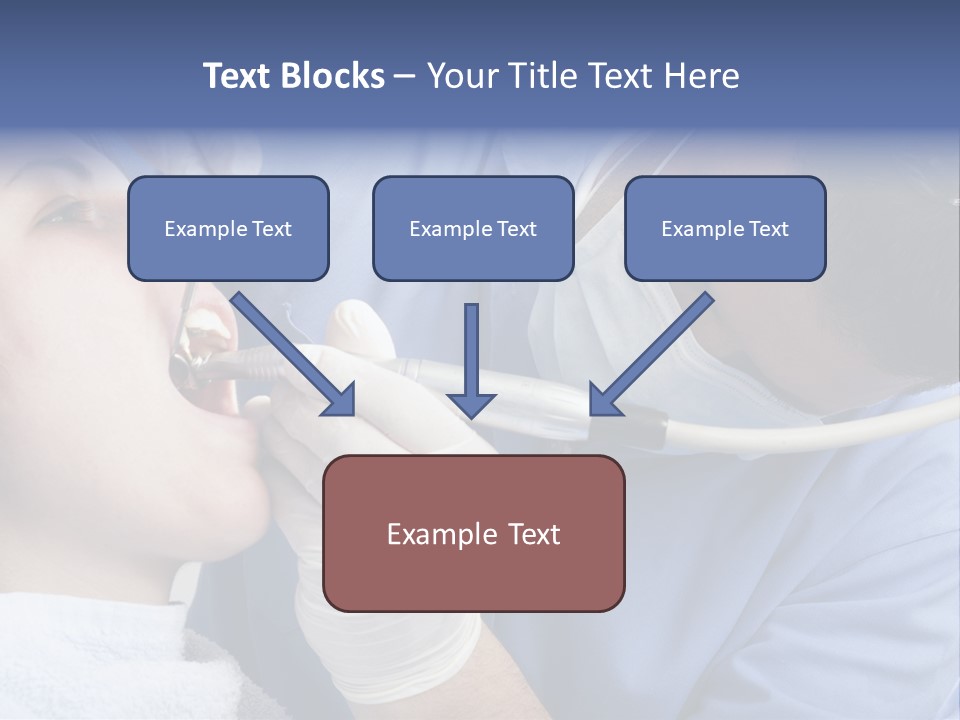 Text Blocks – Your Title Text Here

Example Text

Example Text

Example Text

Example Text